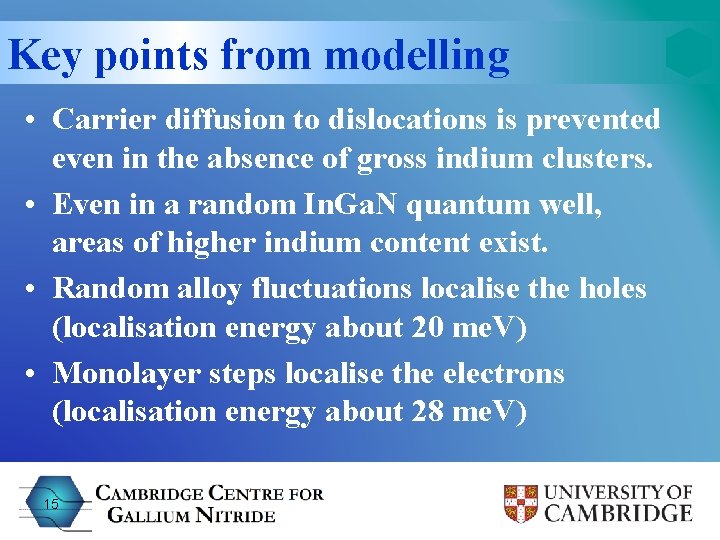 Key points from modelling

• Carrier diffusion to dislocations is prevented even in the absence of gross indium clusters.

• Even in a random InGaN quantum well, areas of higher indium content exist.

• Random alloy fluctuations localise the holes (localisation energy about 20 meV)

• Monolayer steps localise the electrons (localisation energy about 28 meV)

15

CAMBRIDGE CENTRE FOR GALLIUM NITRIDE

UNIVERSITY OF CAMBRIDGE